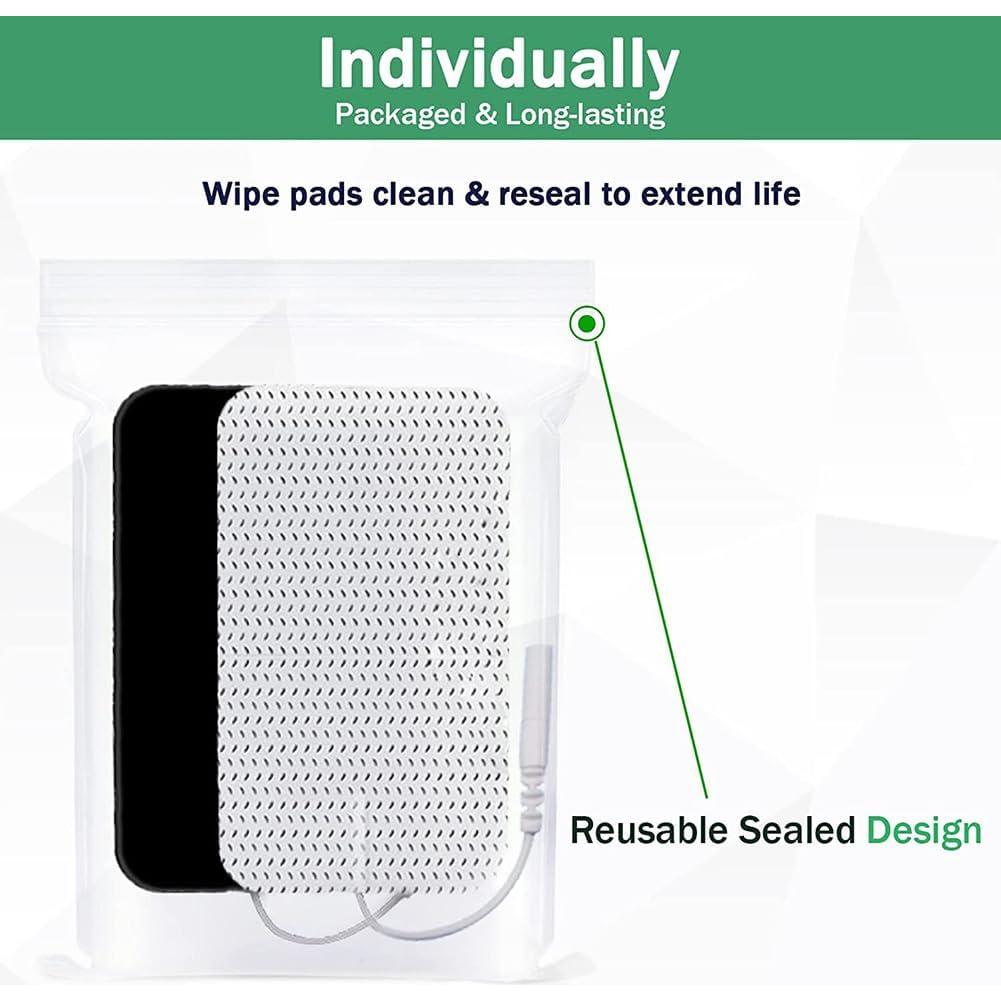 Individually
Packaged & Long-lasting

Wipe pads clean & reseal to extend life

Reusable Sealed Design